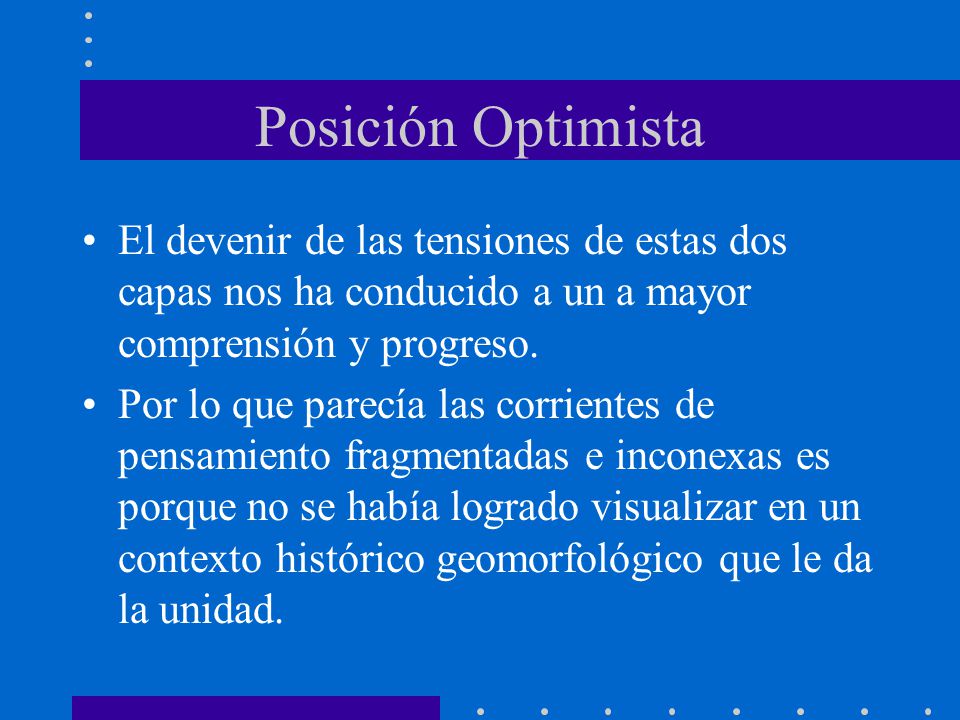 Posición Optimista

• El devenir de las tensiones de estas dos capas nos ha conducido a un a mayor comprensión y progreso.

• Por lo que parecía las corrientes de pensamiento fragmentadas e inconexas es porque no se había logrado visualizar en un contexto histórico geomorfológico que le da la unidad.